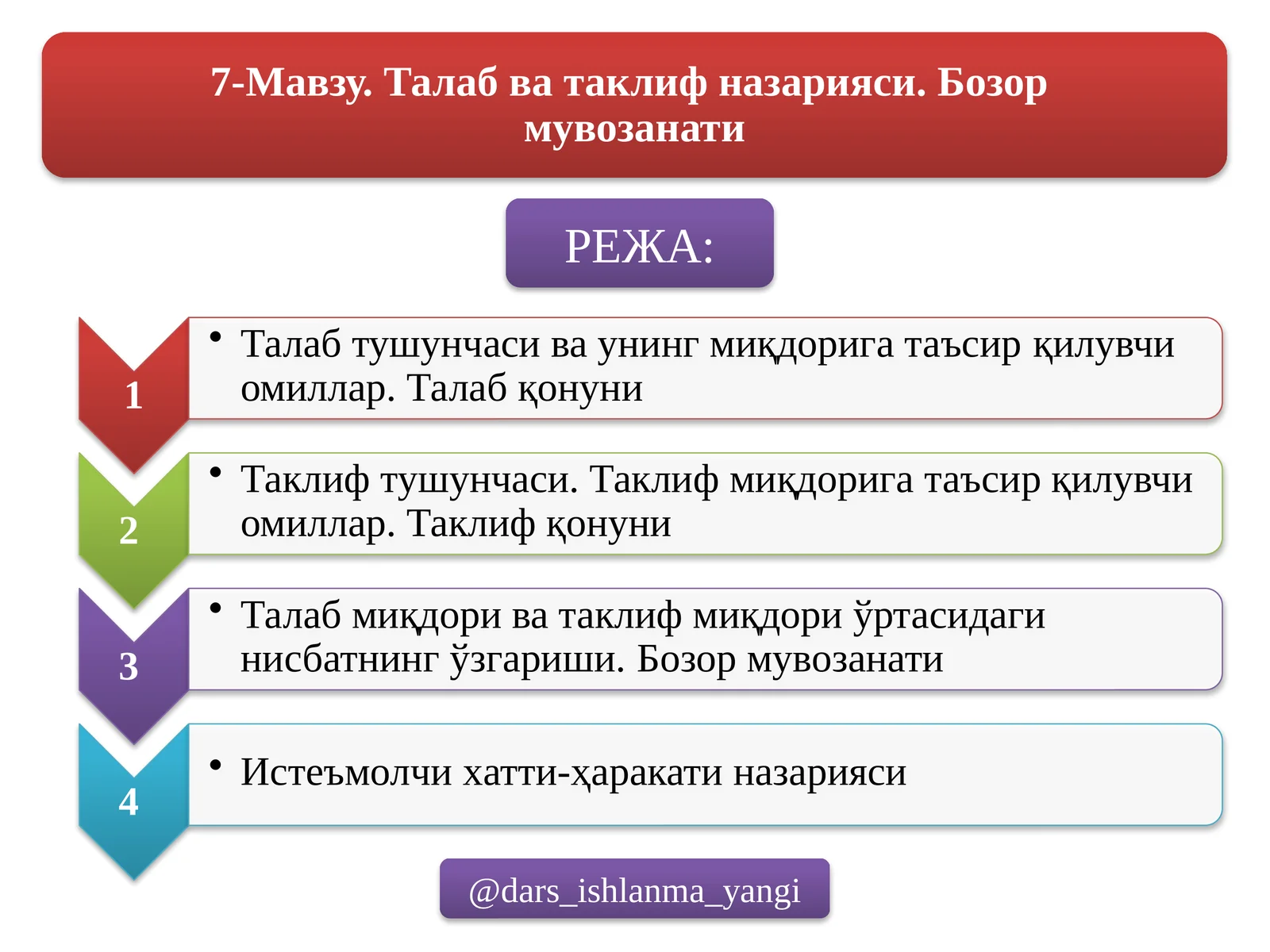 7-Мавзу. Талаб ва таклиф назарияси. Бозор мувозанати

РЕЖА:

1
• Талаб тушунчаси ва унинг миқдорига таъсир қилувчи омиллар. Талаб қонуни

2
• Таклиф тушунчаси. Таклиф миқдорига таъсир қилувчи омиллар. Таклиф қонуни

3
• Талаб миқдори ва таклиф миқдори ўртасидаги нисбатнинг ўзгариши. Бозор мувозанати

4
• Истеъмолчи хатти-ҳаракати назарияси

@dars_ishlanma_yangi